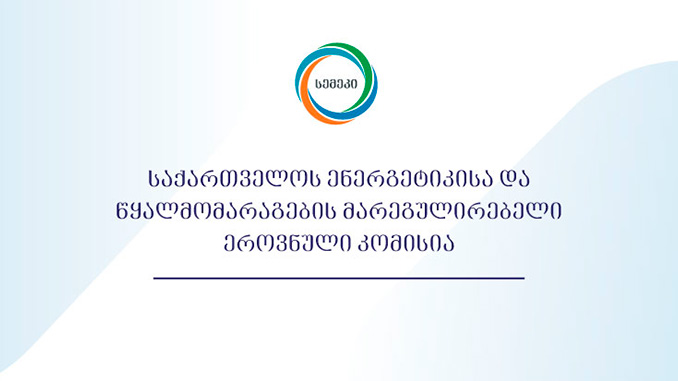 სემეკი

საქართველოს ენერგეტიკისა და წყალმომარაგების მარეგულირებელი ეროვნული კომისია